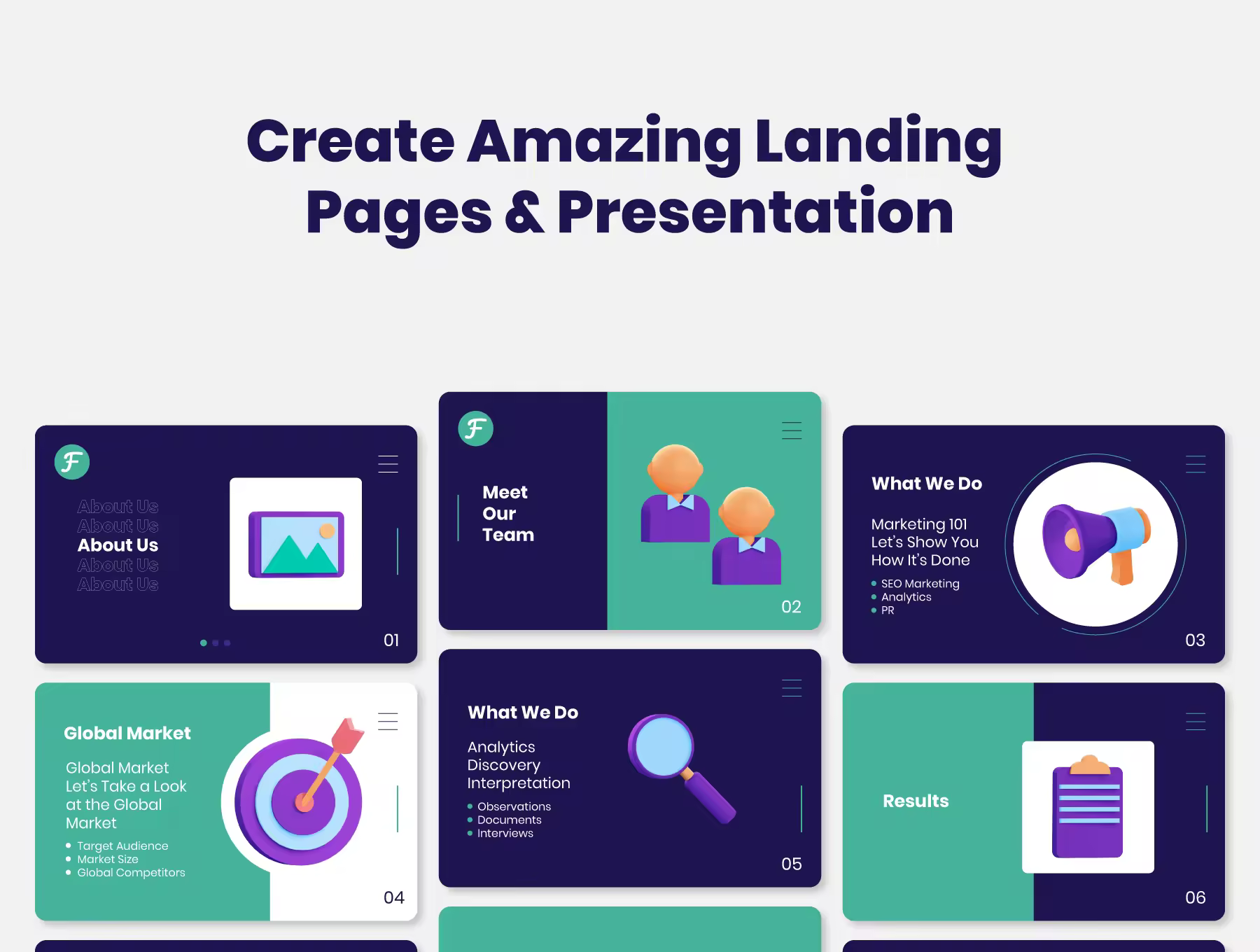 Create Amazing Landing Pages & Presentation

F

About Us
About Us
About Us
About Us
About Us

01

F

Meet Our Team

02

What We Do

Marketing 101 Let's Show You How It's Done

• SEO Marketing
• Analytics
• PR

03

Global Market

Global Market Let's Take a Look at the Global Market

• Target Audience
• Market Size
• Global Competitors

04

What We Do

Analytics Discovery Interpretation

• Observations
• Documents
• Interviews

05

Results

06